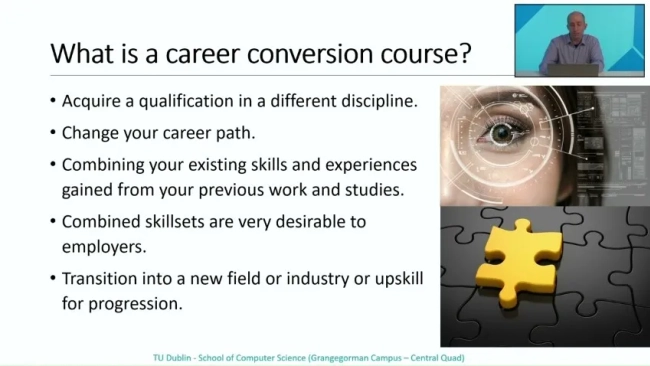 What is a career conversion course?

• Acquire a qualification in a different discipline.

• Change your career path.

• Combining your existing skills and experiences gained from your previous work and studies.

• Combined skillsets are very desirable to employers.

• Transition into a new field or industry or upskill for progression.

TU Dublin - School of Computer Science (Grangegorman Campus – Central Quad)